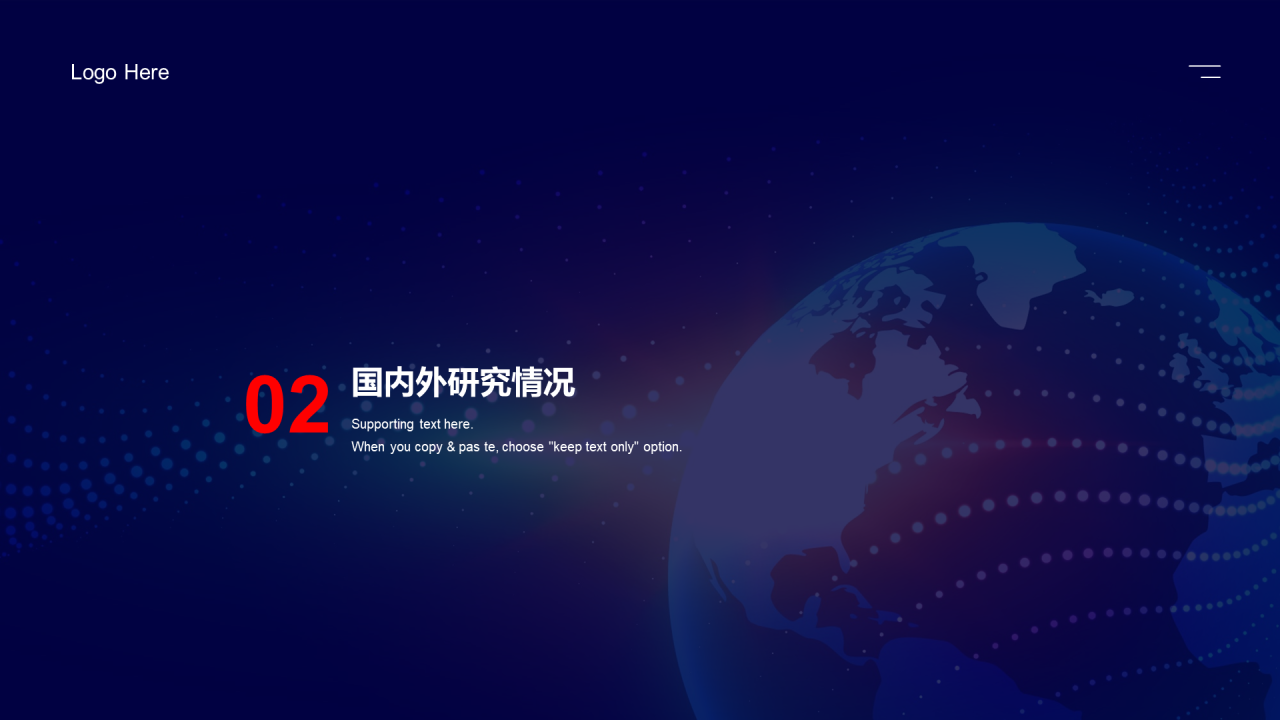 Logo Here

02

国内外研究情况

Supporting text here.
When you copy & pas te, choose "keep text only" option.